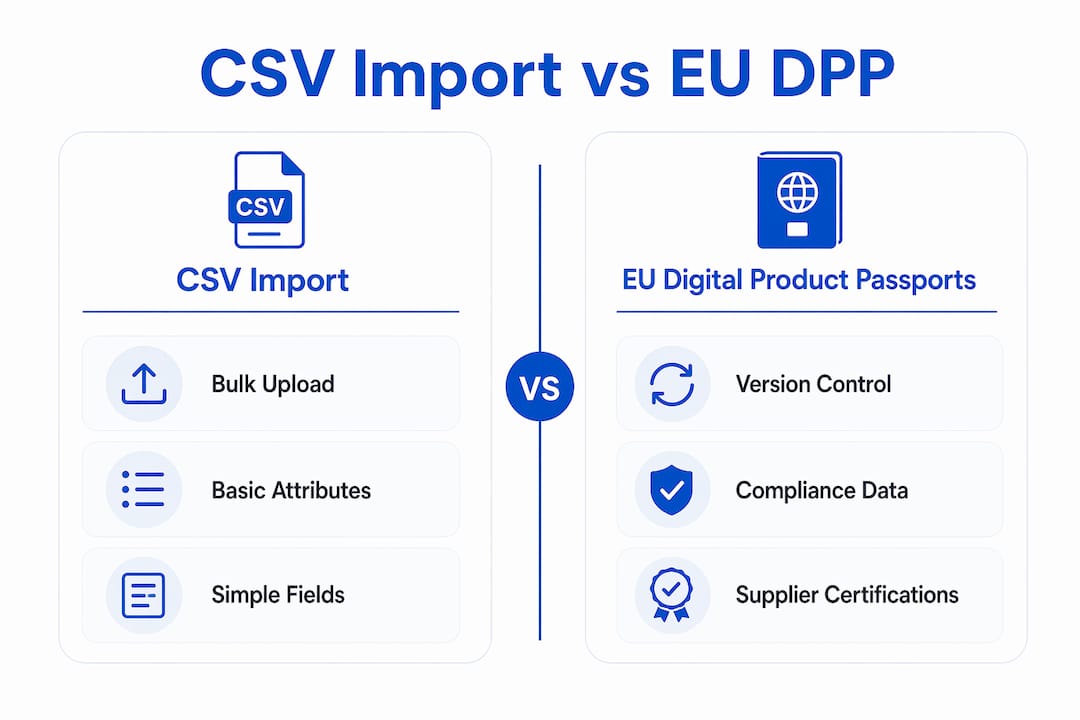 CSV Import vs EU DPP

CSV

CSV Import

Bulk Upload

Basic Attributes

Simple Fields

VS

EU Digital Product Passports

Version Control

Compliance Data

Supplier Certifications